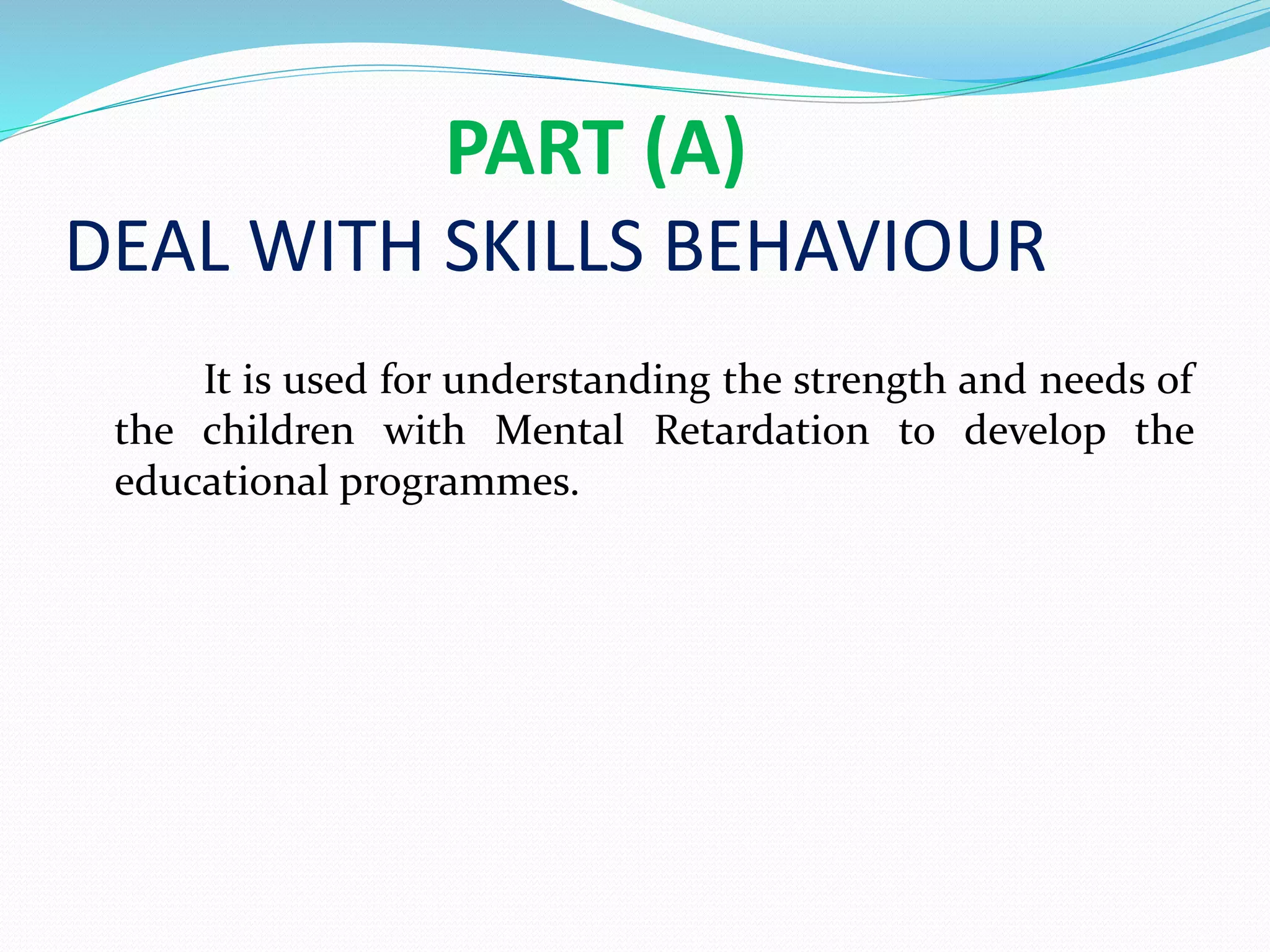 PART (A)
DEAL WITH SKILLS BEHAVIOUR

It is used for understanding the strength and needs of the children with Mental Retardation to develop the educational programmes.